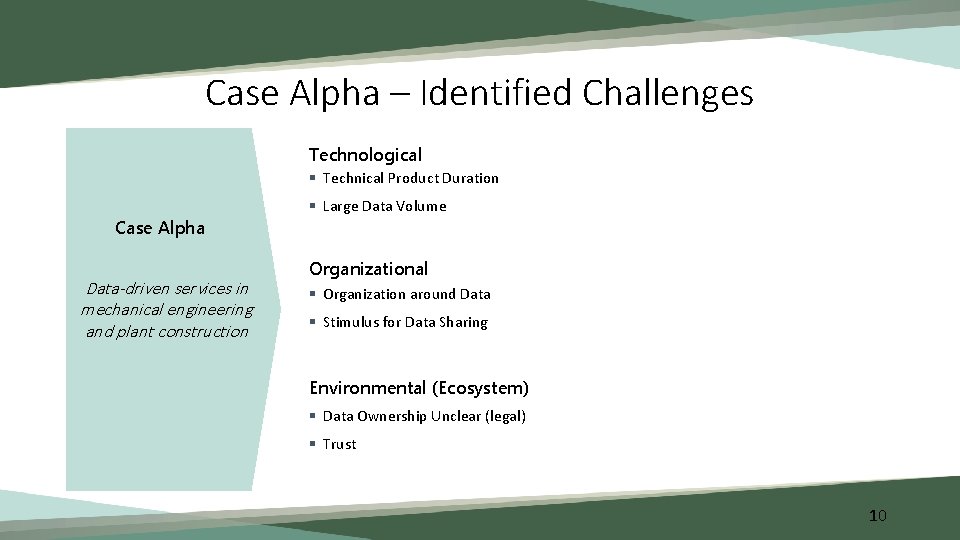 Case Alpha – Identified Challenges

Case Alpha

Data-driven services in mechanical engineering and plant construction

Technological

▪ Technical Product Duration

▪ Large Data Volume

Organizational

▪ Organization around Data

▪ Stimulus for Data Sharing

Environmental (Ecosystem)

▪ Data Ownership Unclear (legal)

▪ Trust

10